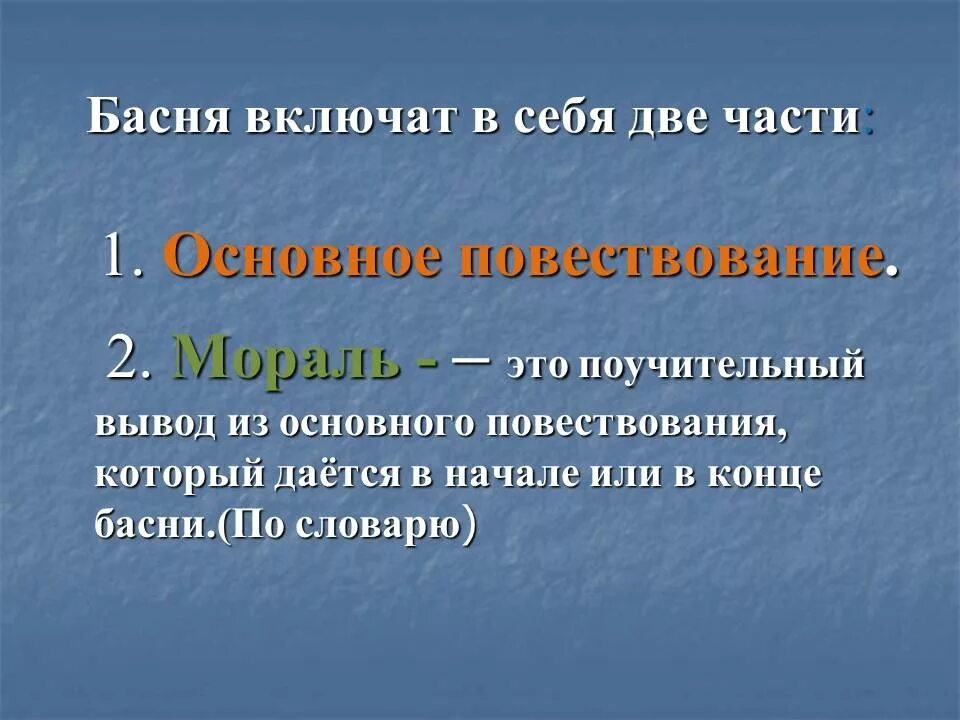 Басня включат в себя две части:

1. Основное повествование.

2. Мораль - – это поучительный вывод из основного повествования, который даётся в начале или в конце басни.(По словарю)